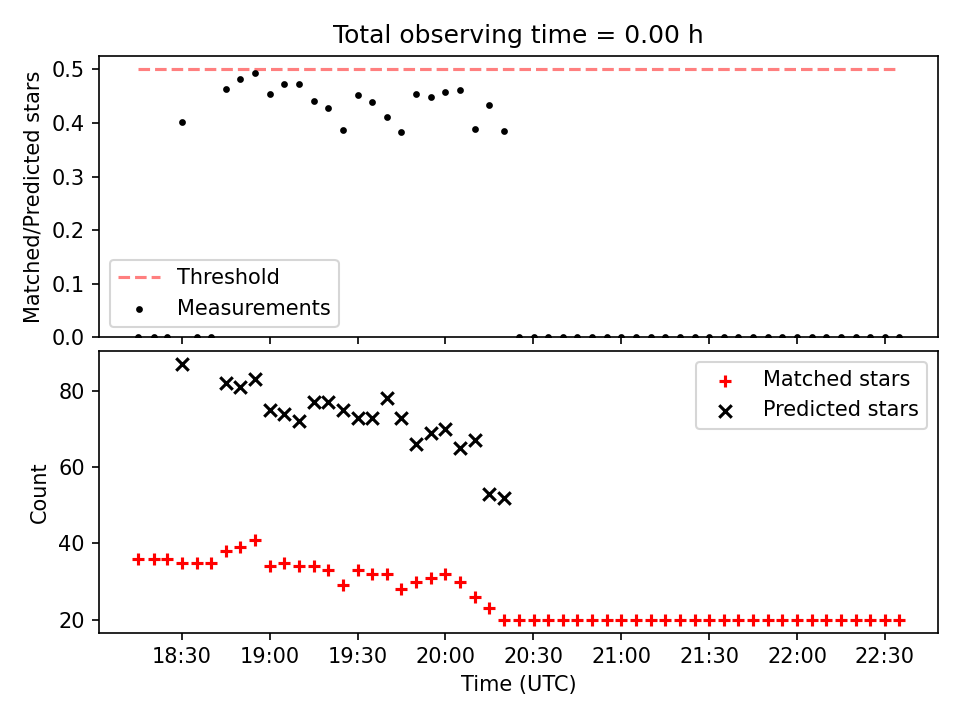 Total observing time = 0.00 h

Matched/Predicted stars

0.5
0.4
0.3
0.2
0.1
0.0

Threshold
Measurements

Count

80
60
40
20

Matched stars
Predicted stars

18:30
19:00
19:30
20:00
20:30
21:00
21:30
22:00
22:30

Time (UTC)